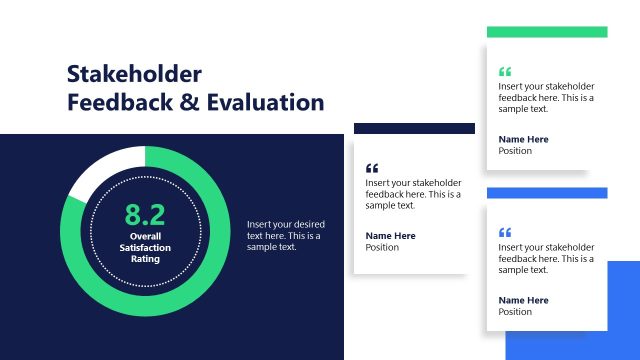 Stakeholder Feedback & Evaluation

8.2
Overall Satisfaction Rating

Insert your desired text here. This is a sample text.

“
Insert your stakeholder feedback here. This is a sample text.

Name Here
Position

“
Insert your stakeholder feedback here. This is a sample text.

Name Here
Position

“
Insert your stakeholder feedback here. This is a sample text.

Name Here
Position